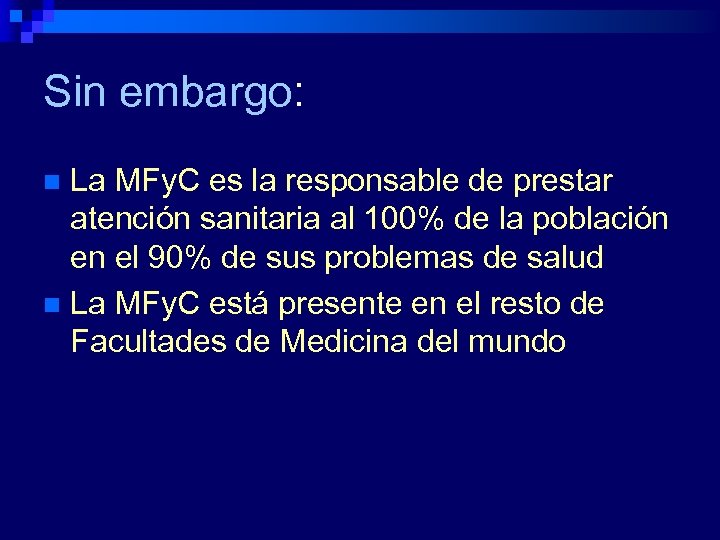 Sin embargo:

La MFyC es la responsable de prestar atención sanitaria al 100% de la población en el 90% de sus problemas de salud

La MFyC está presente en el resto de Facultades de Medicina del mundo